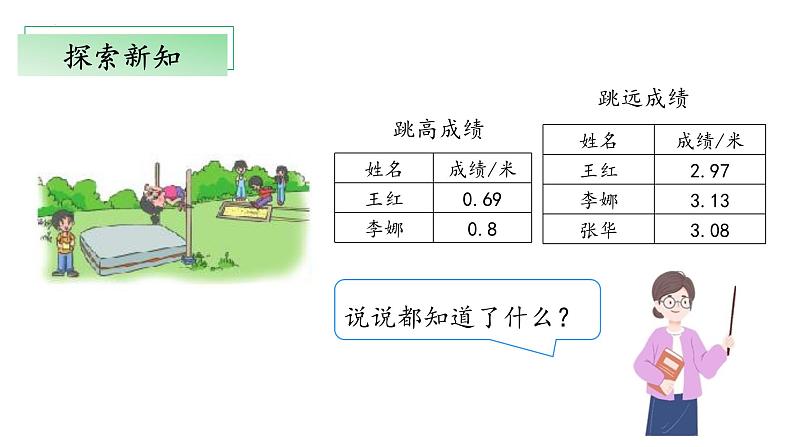 探索新知

跳高成绩

| 姓名 | 成绩/米 |
|---|---|
| 王红 | 0.69 |
| 李娜 | 0.8 |

跳远成绩

| 姓名 | 成绩/米 |
|---|---|
| 王红 | 2.97 |
| 李娜 | 3.13 |
| 张华 | 3.08 |

说说都知道了什么？